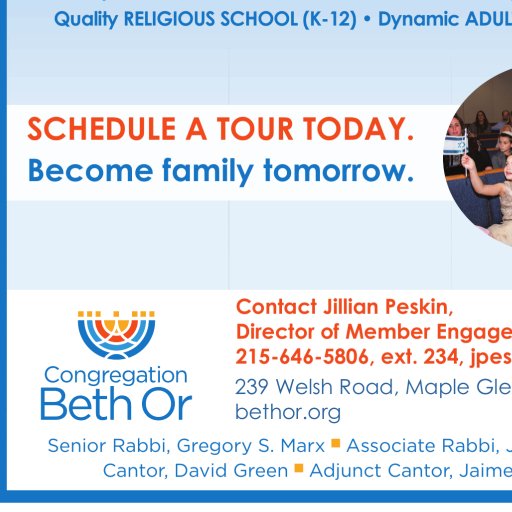 Quality RELIGIOUS SCHOOL (K-12) • Dynamic ADUL

SCHEDULE A TOUR TODAY.
Become family tomorrow.

Congregation
Beth Or

Contact Jillian Peskin,
Director of Member Engage
215-646-5806, ext. 234, jpes

239 Welsh Road, Maple Gle
bethor.org

Senior Rabbi, Gregory S. Marx ■ Associate Rabbi, J
Cantor, David Green ■ Adjunct Cantor, Jaime